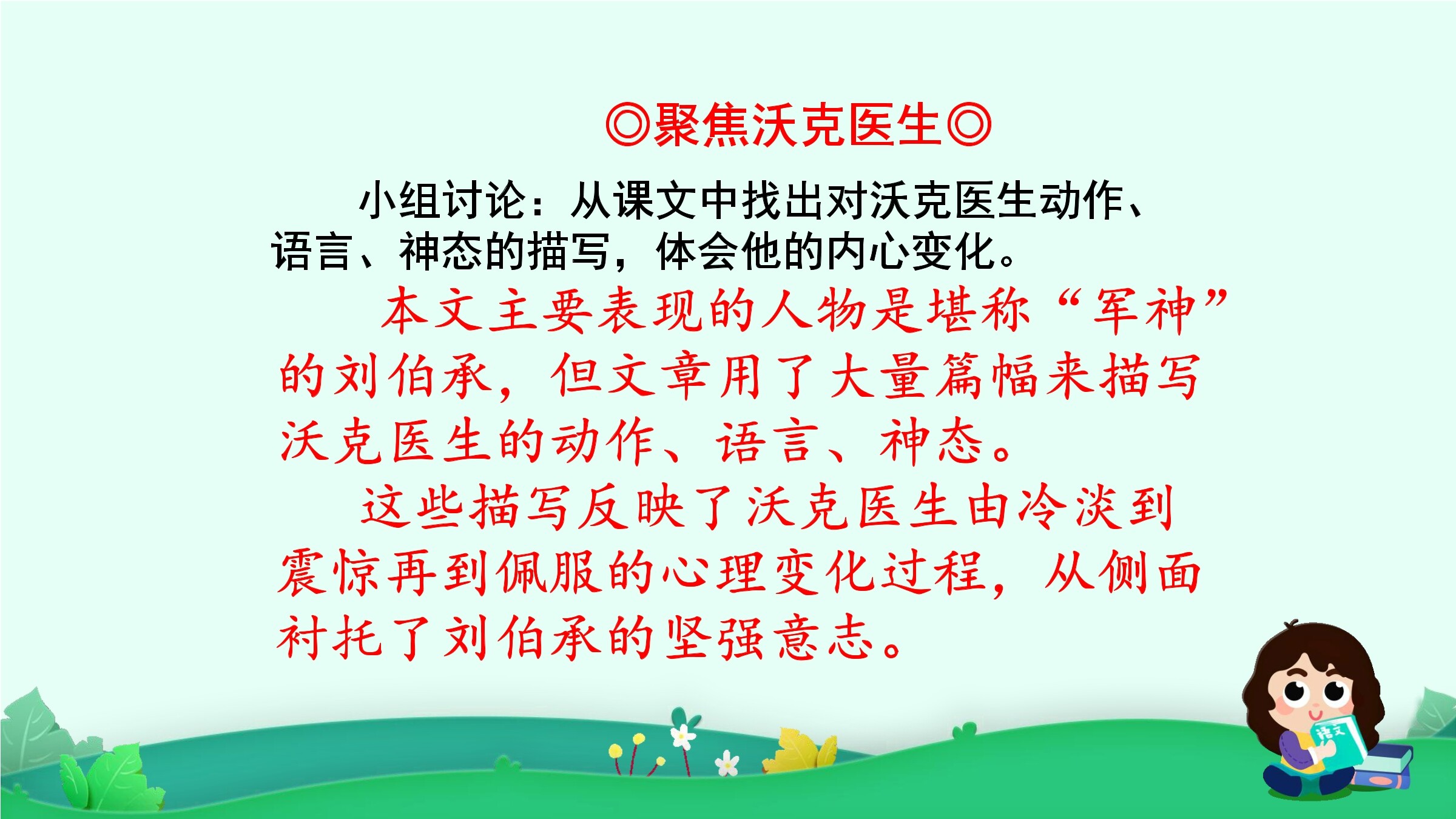 ◎聚焦沃克医生◎

小组讨论：从课文中找出对沃克医生动作、语言、神态的描写，体会他的内心变化。

本文主要表现的人物是堪称“军神”的刘伯承，但文章用了大量篇幅来描写沃克医生的动作、语言、神态。

这些描写反映了沃克医生由冷淡到震惊再到佩服的心理变化过程，从侧面衬托了刘伯承的坚强意志。

语文